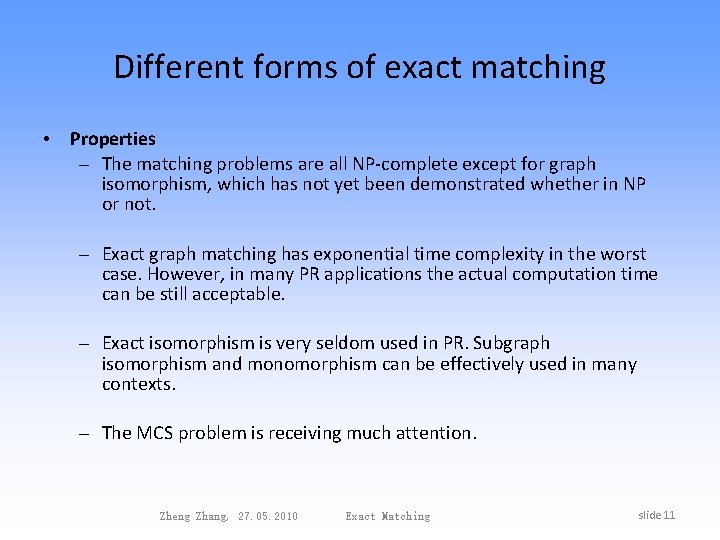 Different forms of exact matching

• Properties
– The matching problems are all NP-complete except for graph isomorphism, which has not yet been demonstrated whether in NP or not.

– Exact graph matching has exponential time complexity in the worst case. However, in many PR applications the actual computation time can be still acceptable.

– Exact isomorphism is very seldom used in PR. Subgraph isomorphism and monomorphism can be effectively used in many contexts.

– The MCS problem is receiving much attention.

Zheng Zhang, 27.05.2010 Exact Matching slide 11